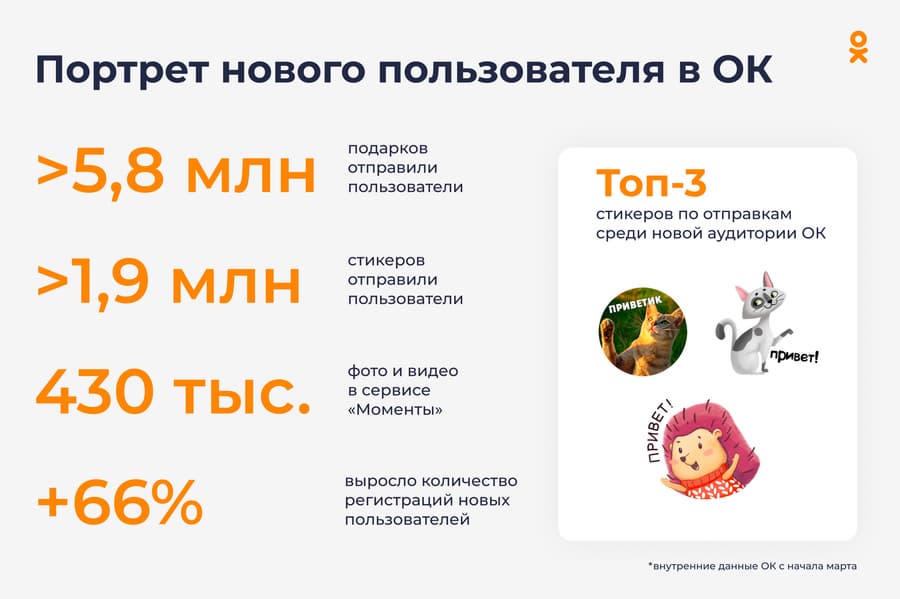 Портрет нового пользователя в ОК

>5,8 млн
подарков отправили пользователи

>1,9 млн
стикеров отправили пользователи

430 тыс.
фото и видео в сервисе «Моменты»

+66%
выросло количество регистраций новых пользователей

Топ-3
стикеров по отправкам среди новой аудитории ОК

ПРИВЕТИК

привет!

ПРИВЕТ!

*внутренние данные ОК с начала марта